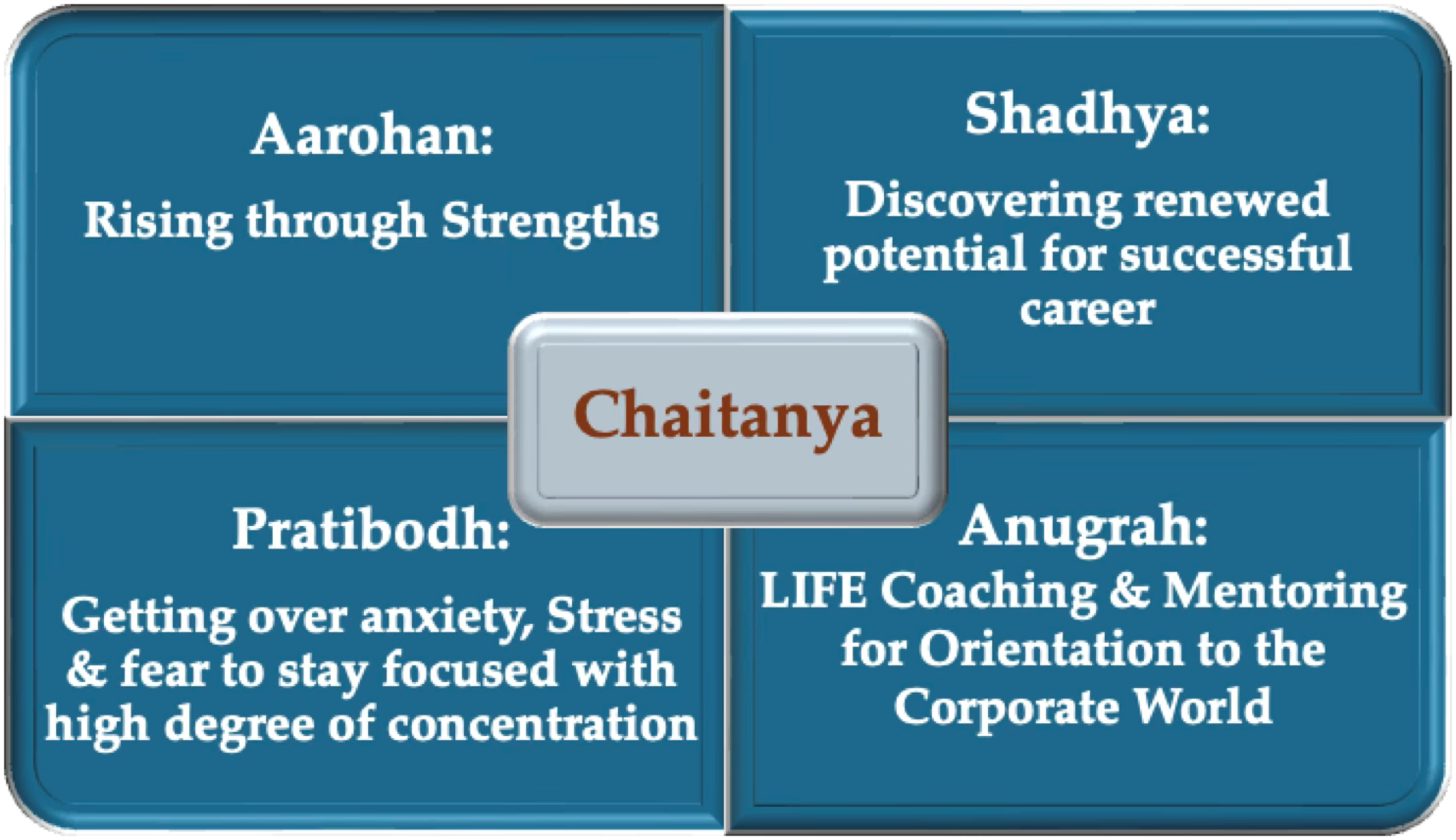 Aarohan:

Rising through Strengths

Shadhya:

Discovering renewed potential for successful career

Chaitanya

Pratibodh:

Getting over anxiety, Stress & fear to stay focused with high degree of concentration

Anugrah:

LIFE Coaching & Mentoring for Orientation to the Corporate World